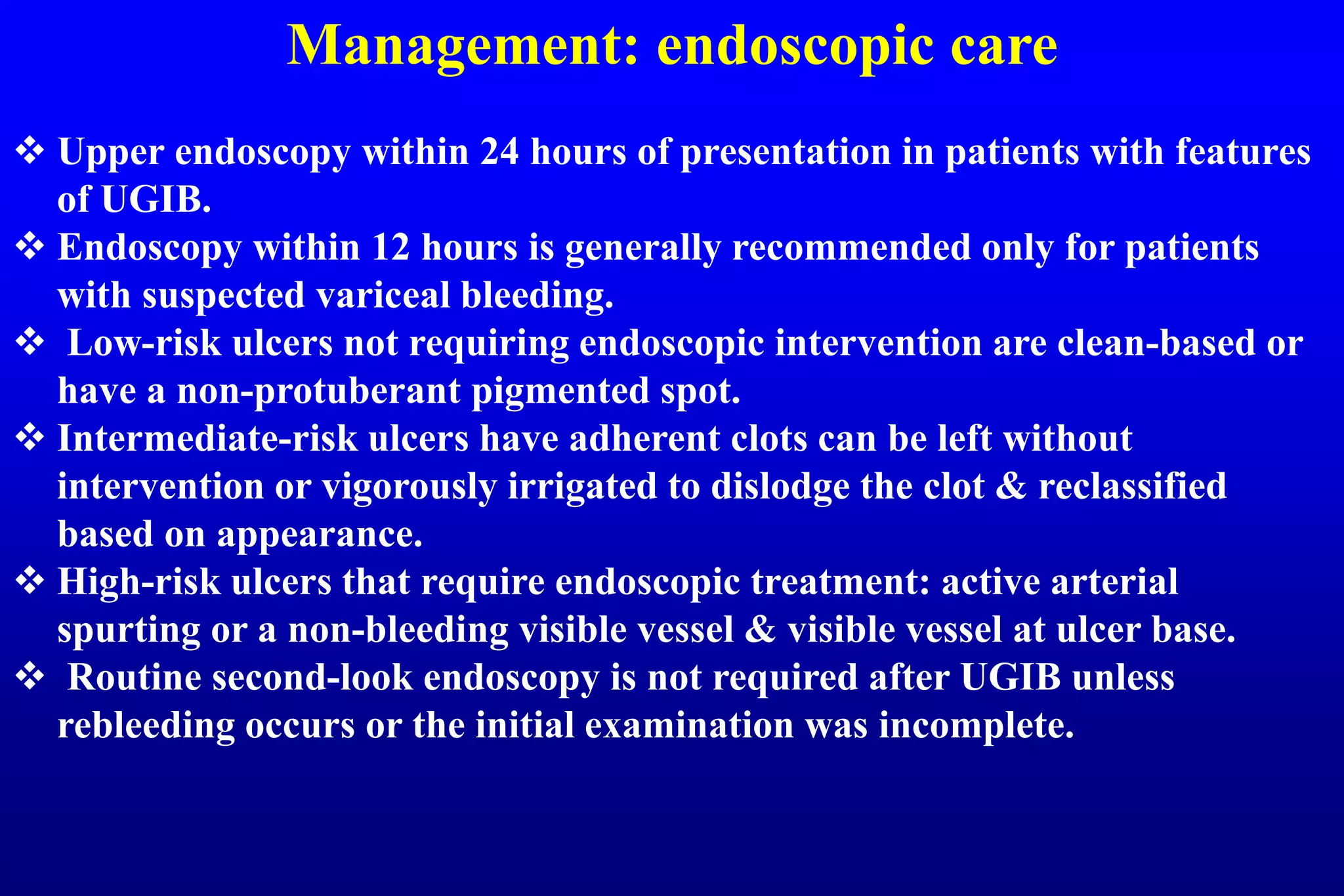 Management: endoscopic care

❖ Upper endoscopy within 24 hours of presentation in patients with features of UGIB.

❖ Endoscopy within 12 hours is generally recommended only for patients with suspected variceal bleeding.

❖ Low-risk ulcers not requiring endoscopic intervention are clean-based or have a non-protuberant pigmented spot.

❖ Intermediate-risk ulcers have adherent clots can be left without intervention or vigorously irrigated to dislodge the clot & reclassified based on appearance.

❖ High-risk ulcers that require endoscopic treatment: active arterial spurting or a non-bleeding visible vessel & visible vessel at ulcer base.

❖ Routine second-look endoscopy is not required after UGIB unless rebleeding occurs or the initial examination was incomplete.